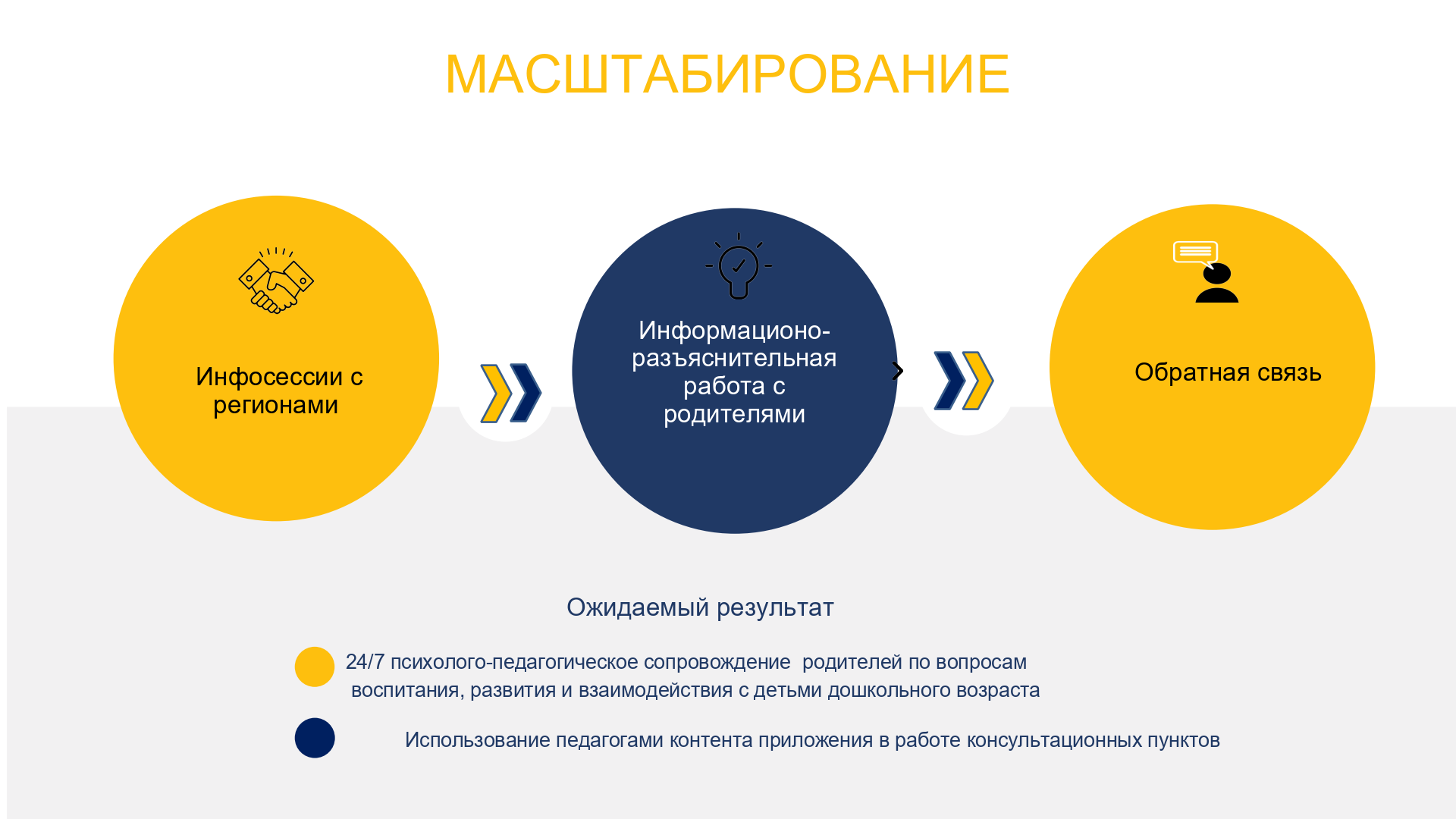 МАСШТАБИРОВАНИЕ

Инфосессии с регионами

Информационо-разъяснительная работа с родителями

Обратная связь

Ожидаемый результат

24/7 психолого-педагогическое сопровождение родителей по вопросам воспитания, развития и взаимодействия с детьми дошкольного возраста

Использование педагогами контента приложения в работе консультационных пунктов